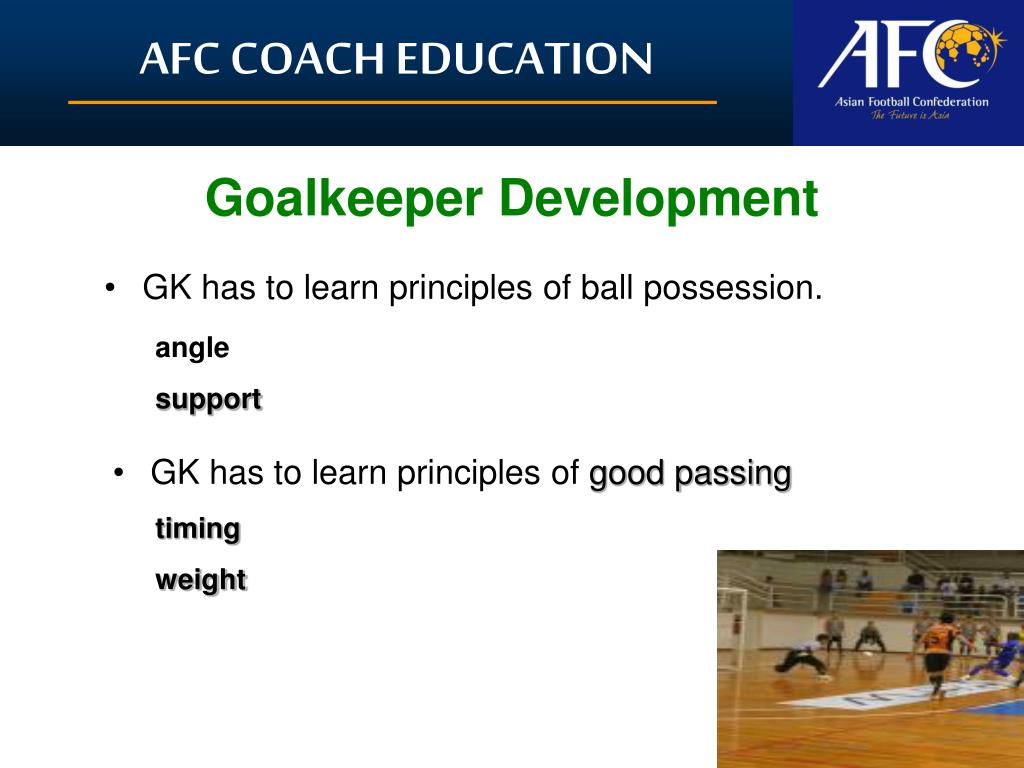 AFC COACH EDUCATION

AFC
Asian Football Confederation
The Future is Asia

Goalkeeper Development

• GK has to learn principles of ball possession.

angle

support

• GK has to learn principles of good passing

timing

weight